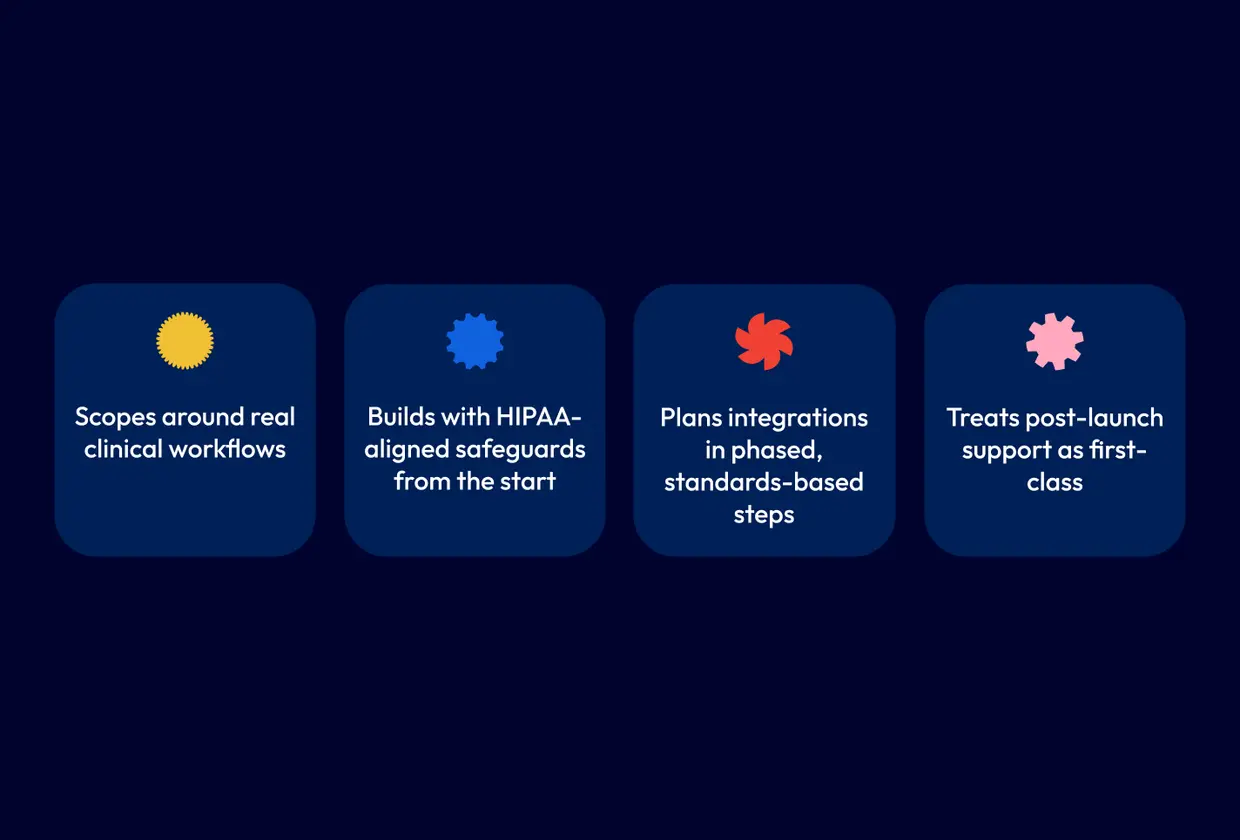 Scopes around real clinical workflows

Builds with HIPAA-aligned safeguards from the start

Plans integrations in phased, standards-based steps

Treats post-launch support as first-class